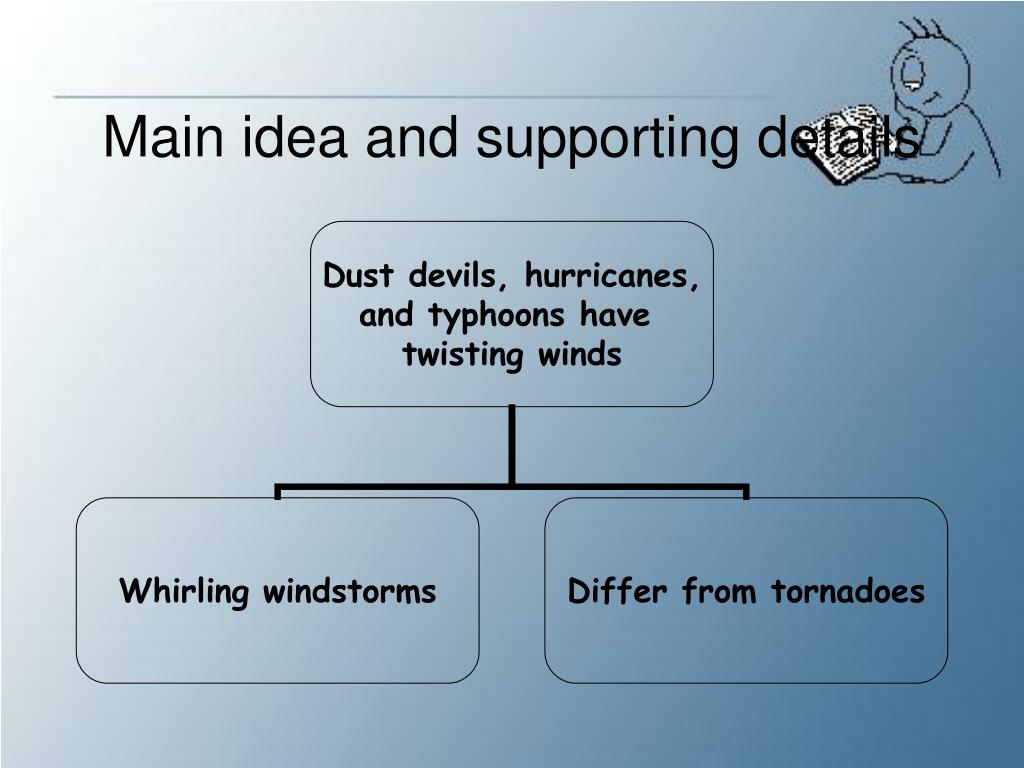 Main idea and supporting details

Dust devils, hurricanes, and typhoons have twisting winds

Whirling windstorms

Differ from tornadoes